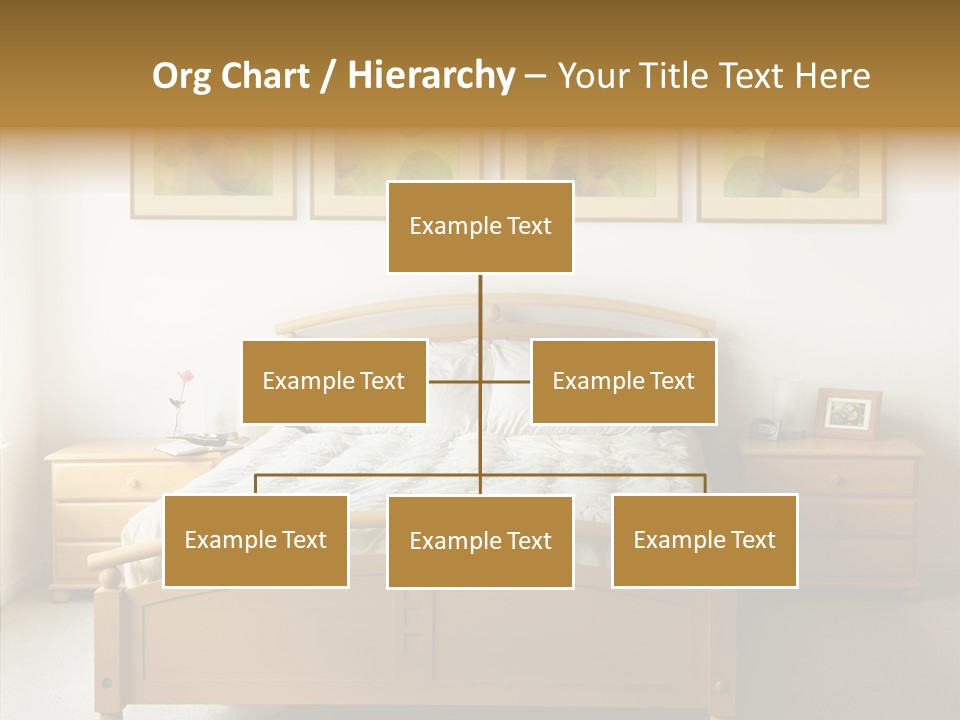 Org Chart / Hierarchy – Your Title Text Here

Example Text

Example Text

Example Text

Example Text

Example Text

Example Text